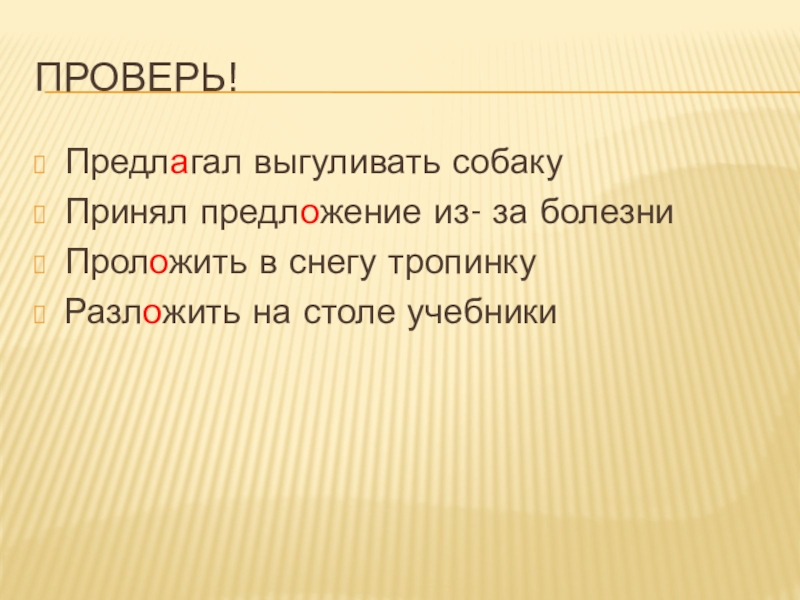 ПРОВЕРЬ!

Предлагал выгуливать собаку

Принял предложение из- за болезни

Проложить в снегу тропинку

Разложить на столе учебники